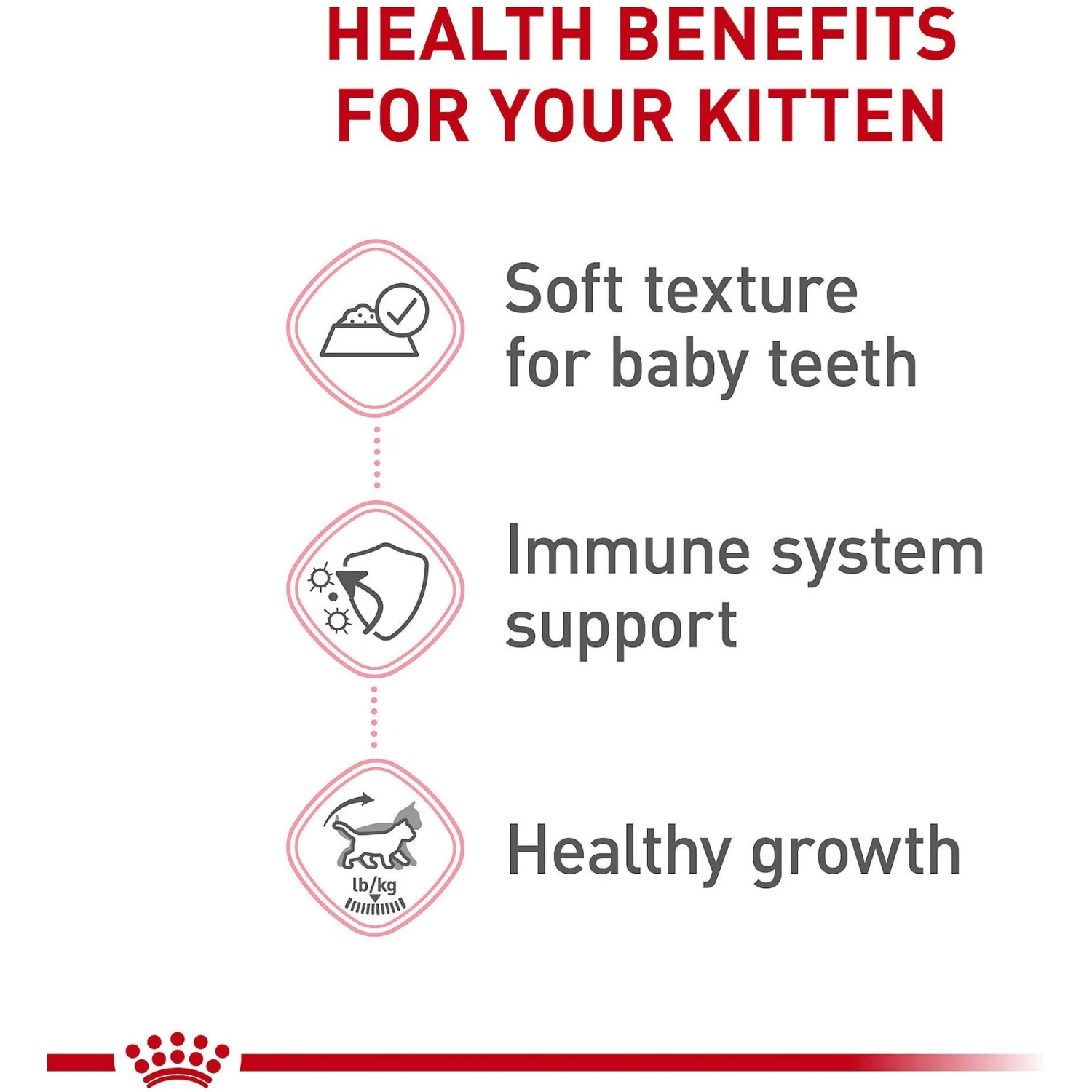 HEALTH BENEFITS FOR YOUR KITTEN

Soft texture for baby teeth

Immune system support

lb/kg

Healthy growth